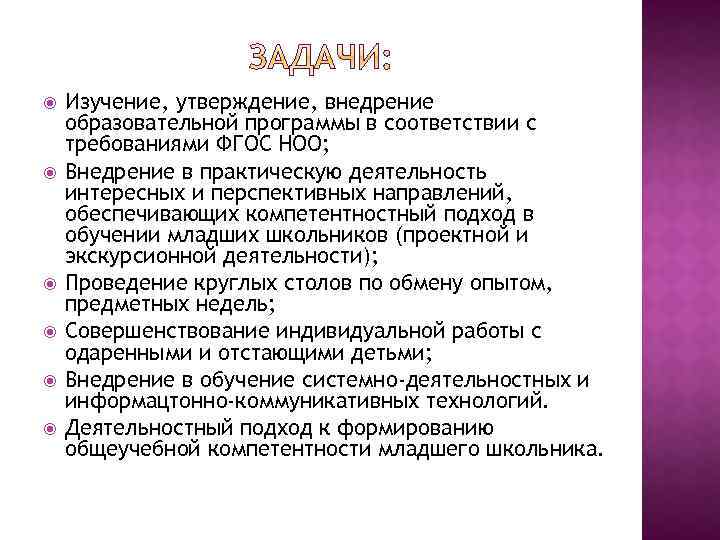 ЗАДАЧИ:

Изучение, утверждение, внедрение образовательной программы в соответствии с требованиями ФГОС НОО;

Внедрение в практическую деятельность интересных и перспективных направлений, обеспечивающих компетентностный подход в обучении младших школьников (проектной и экскурсионной деятельности);

Проведение круглых столов по обмену опытом, предметных недель;

Совершенствование индивидуальной работы с одаренными и отстающими детьми;

Внедрение в обучение системно-деятельностных и информацтонно-коммуникативных технологий.

Деятельностный подход к формированию общеучебной компетентности младшего школьника.